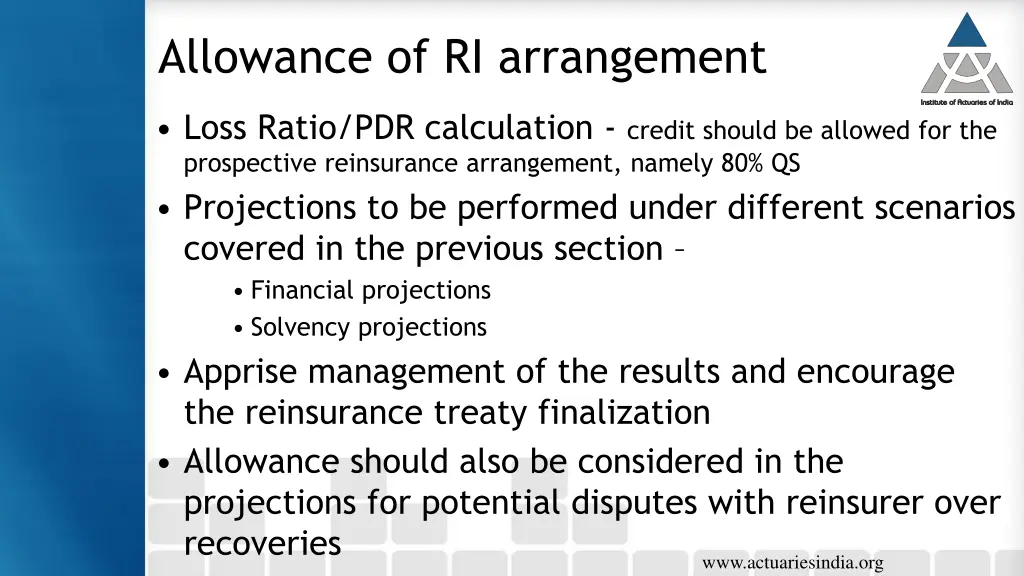 Allowance of RI arrangement

Institute of Actuaries of India

• Loss Ratio/PDR calculation - credit should be allowed for the prospective reinsurance arrangement, namely 80% QS

• Projections to be performed under different scenarios covered in the previous section –
  • Financial projections
  • Solvency projections

• Apprise management of the results and encourage the reinsurance treaty finalization

• Allowance should also be considered in the projections for potential disputes with reinsurer over recoveries

www.actuariesindia.org